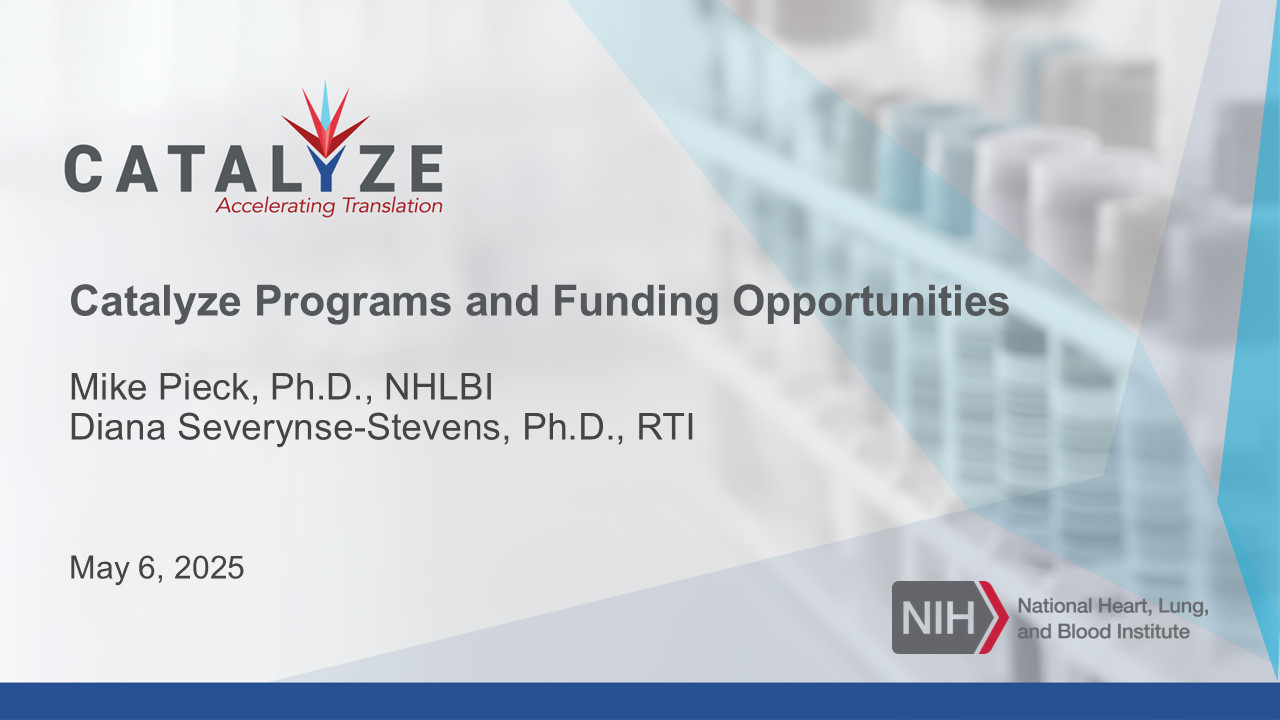 CATALYZE
Accelerating Translation

Catalyze Programs and Funding Opportunities

Mike Pieck, Ph.D., NHLBI
Diana Severynse-Stevens, Ph.D., RTI

May 6, 2025

NIH National Heart, Lung, and Blood Institute